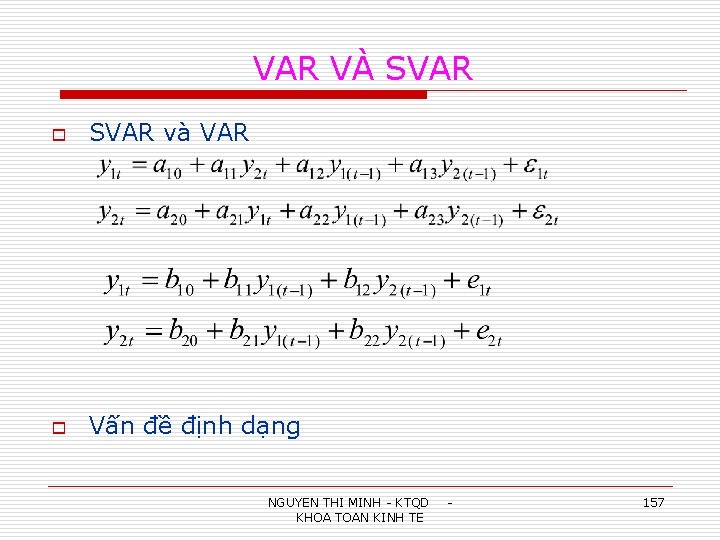 VAR VÀ SVAR

SVAR và VAR

$y_{1t} = a_{10} + a_{11}y_{2t} + a_{12}y_{1(t-1)} + a_{13}y_{2(t-1)} + \varepsilon_{1t}$

$y_{2t} = a_{20} + a_{21}y_{1t} + a_{22}y_{1(t-1)} + a_{23}y_{2(t-1)} + \varepsilon_{2t}$

$y_{1t} = b_{10} + b_{11}y_{1(t-1)} + b_{12}y_{2(t-1)} + e_{1t}$

$y_{2t} = b_{20} + b_{21}y_{1(t-1)} + b_{22}y_{2(t-1)} + e_{2t}$

Vấn đề định dạng

NGUYEN THI MINH - KTQD - KHOA TOAN KINH TE

157